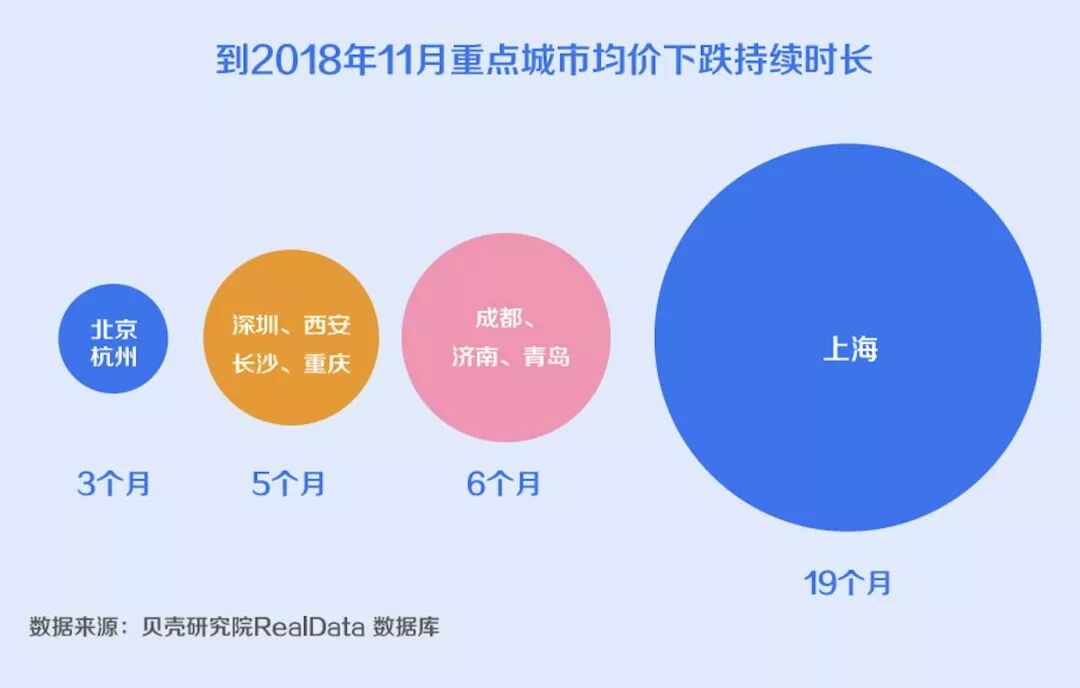 到2018年11月重点城市均价下跌持续时长

北京
杭州

3个月

深圳、西安
长沙、重庆

5个月

成都、
济南、青岛

6个月

上海

19个月

数据来源：贝壳研究院RealData 数据库